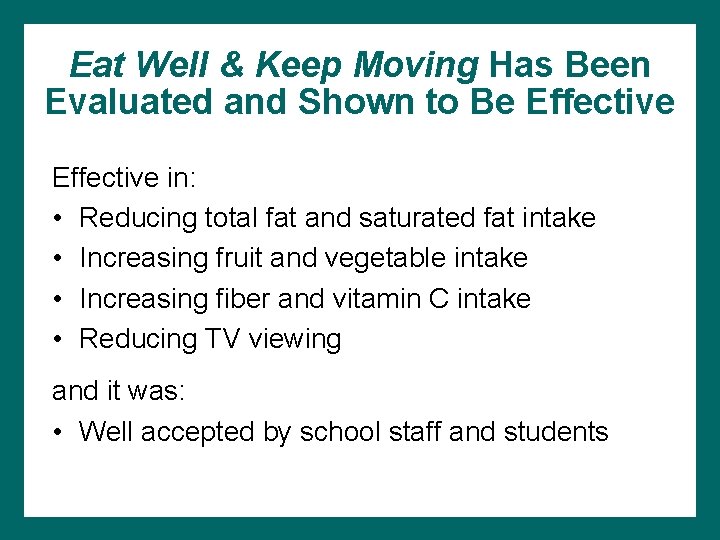 Eat Well & Keep Moving Has Been Evaluated and Shown to Be Effective

Effective in:
• Reducing total fat and saturated fat intake
• Increasing fruit and vegetable intake
• Increasing fiber and vitamin C intake
• Reducing TV viewing

and it was:
• Well accepted by school staff and students